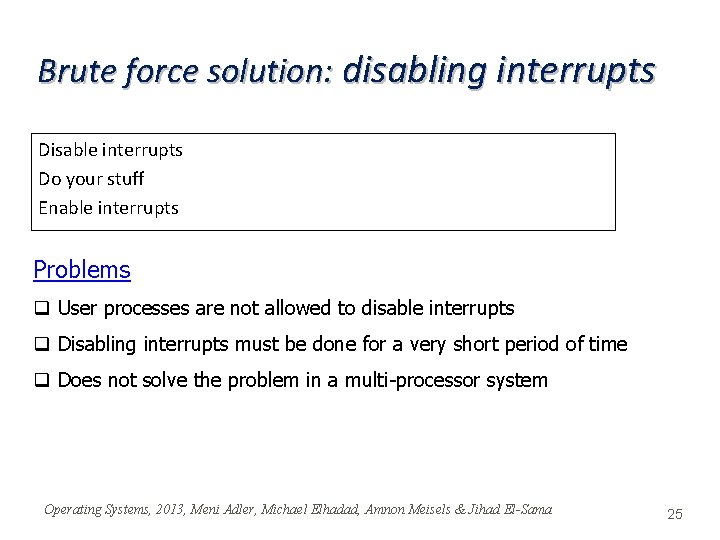 Brute force solution: disabling interrupts

Disable interrupts
Do your stuff
Enable interrupts

Problems

❑ User processes are not allowed to disable interrupts

❑ Disabling interrupts must be done for a very short period of time

❑ Does not solve the problem in a multi-processor system

Operating Systems, 2013, Meni Adler, Michael Elhadad, Amnon Meisels & Jihad El-Sana

25